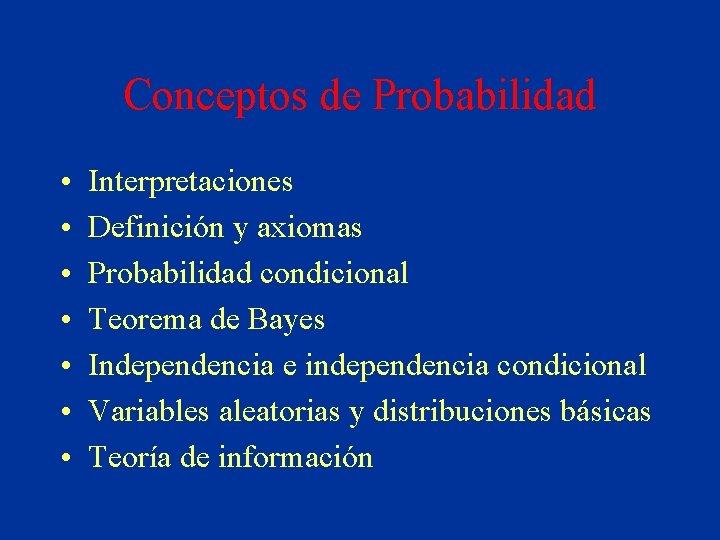 Conceptos de Probabilidad

• Interpretaciones
• Definición y axiomas
• Probabilidad condicional
• Teorema de Bayes
• Independencia e independencia condicional
• Variables aleatorias y distribuciones básicas
• Teoría de información